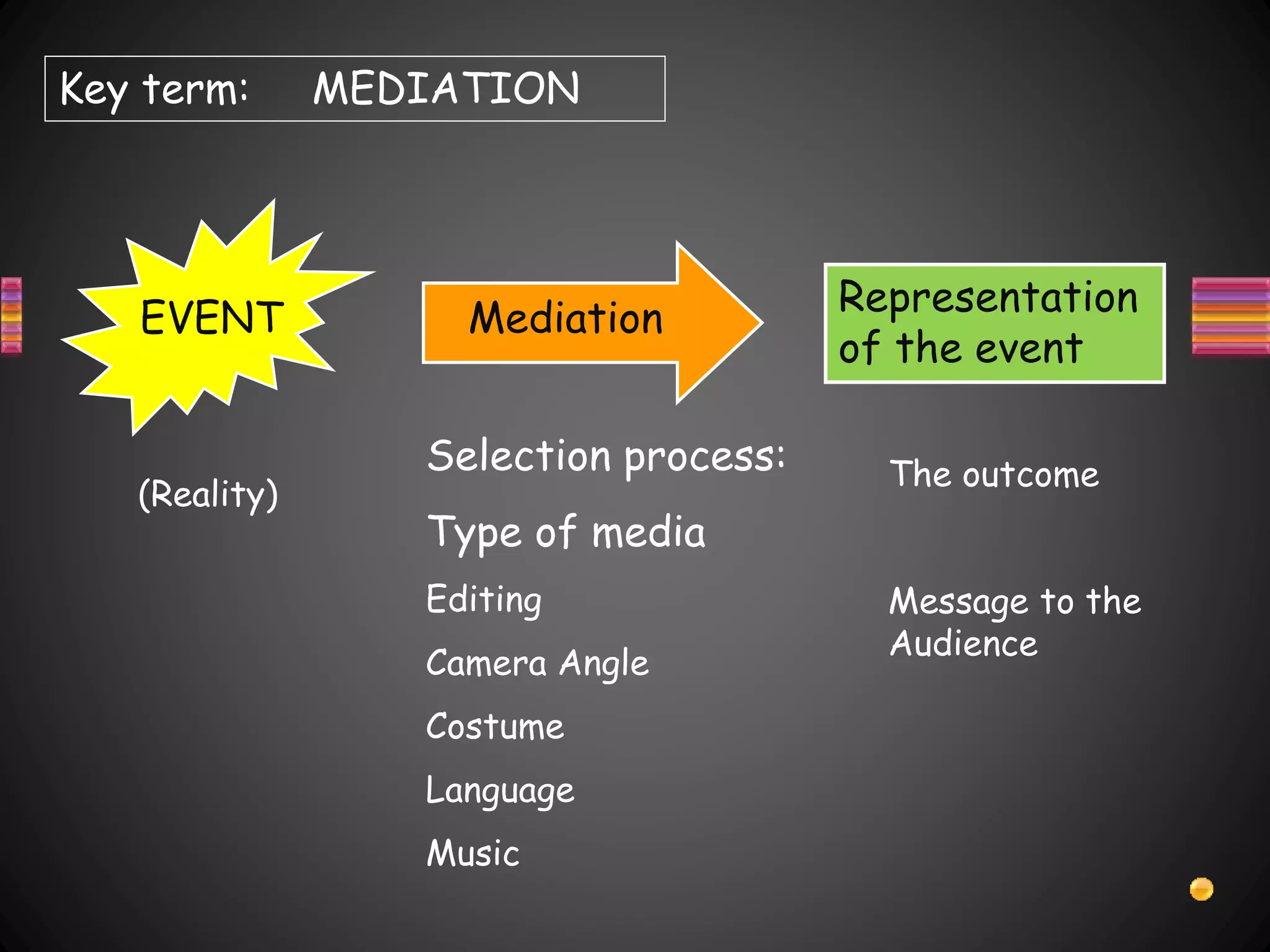 Key term: MEDIATION

EVENT

Mediation

Representation of the event

(Reality)

Selection process:

Type of media

Editing

Camera Angle

Costume

Language

Music

The outcome

Message to the Audience